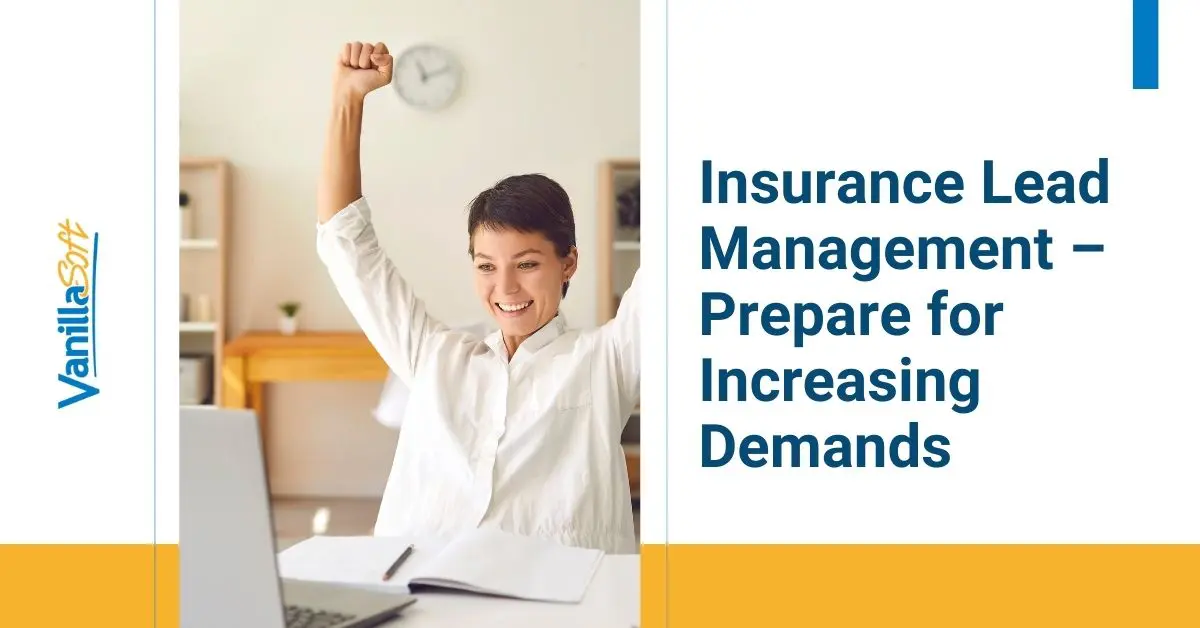 VanillaSoft

Insurance Lead Management – Prepare for Increasing Demands